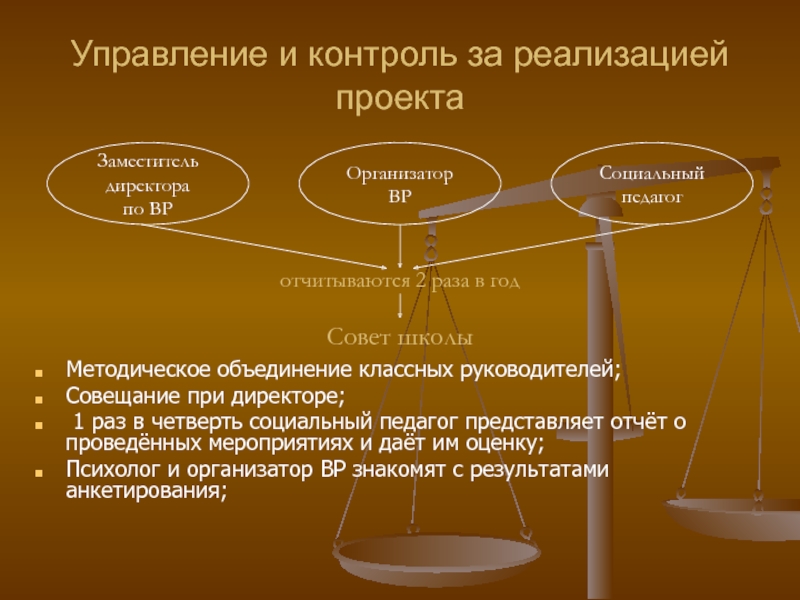 Управление и контроль за реализацией проекта

Заместитель директора по ВР

Организатор ВР

Социальный педагог

отчитываются 2 раза в год

Совет школы

- Методическое объединение классных руководителей;
- Совещание при директоре;
- 1 раз в четверть социальный педагог представляет отчёт о проведённых мероприятиях и даёт им оценку;
- Психолог и организатор ВР знакомят с результатами анкетирования;